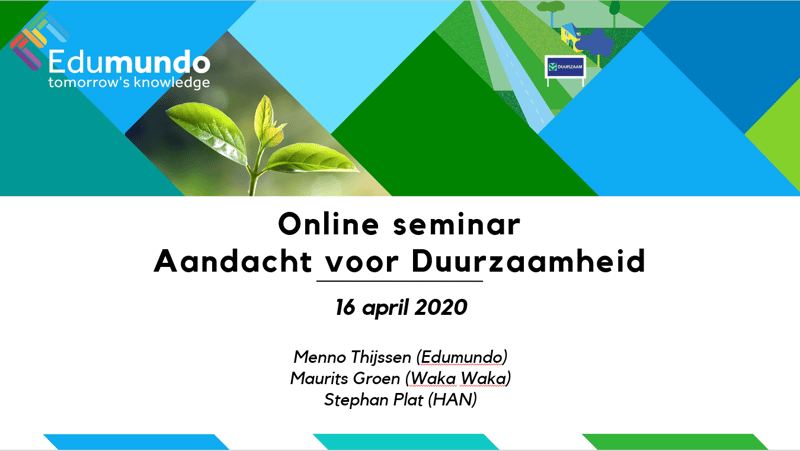 Edumundo
tomorrow's knowledge

DUURZAAM

Online seminar
Aandacht voor Duurzaamheid

16 april 2020

Menno Thijssen (Edumundo)
Maurits Groen (Waka Waka)
Stephan Plat (HAN)